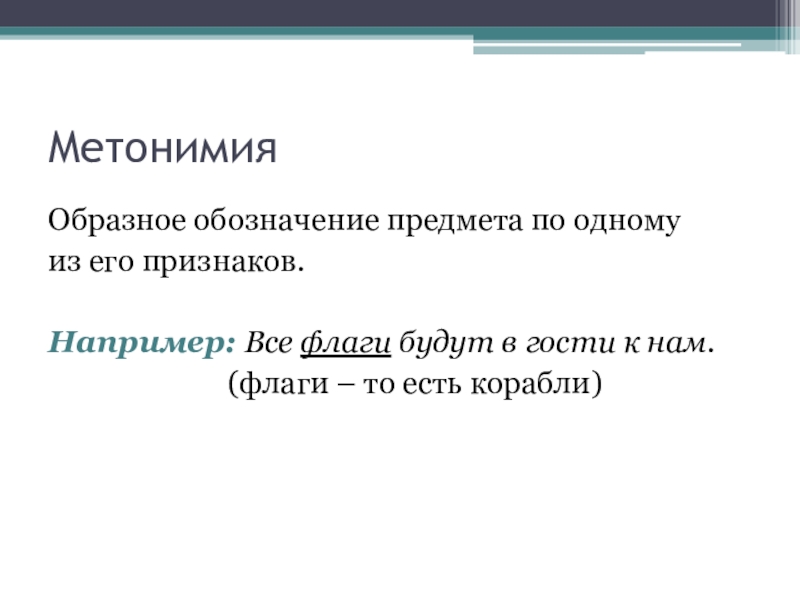 Метонимия

Образное обозначение предмета по одному из его признаков.

Например: Все флаги будут в гости к нам.
(флаги – то есть корабли)